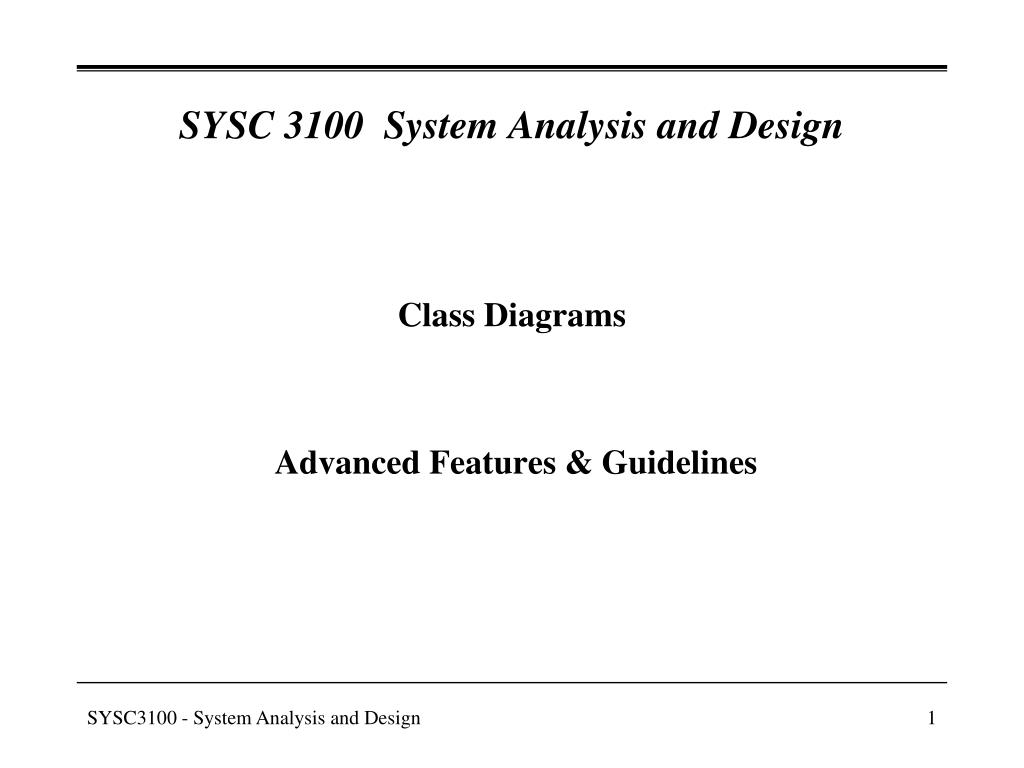 SYSC 3100 System Analysis and Design

Class Diagrams

Advanced Features & Guidelines

SYSC3100 - System Analysis and Design

1